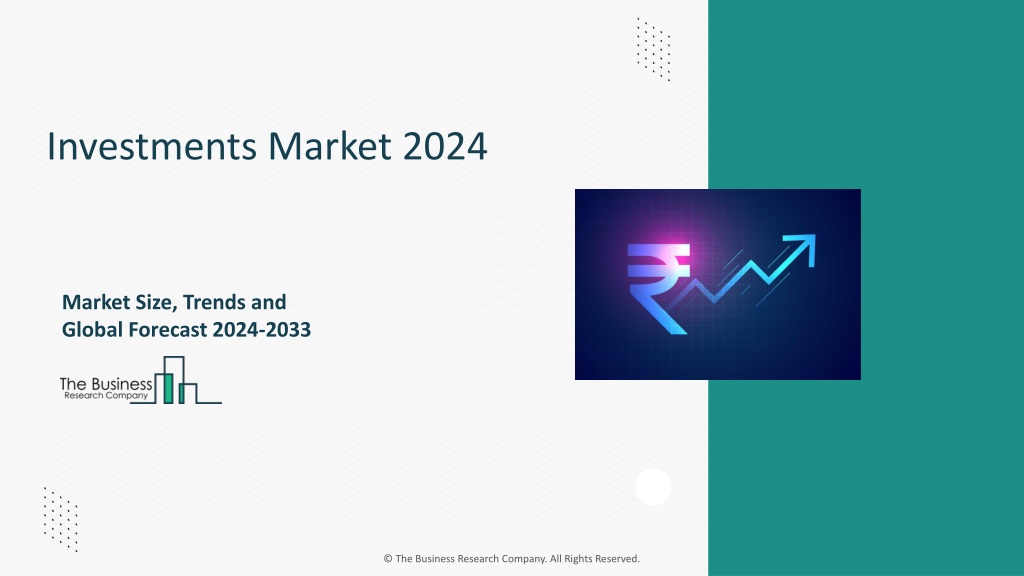 Investments Market 2024

Market Size, Trends and Global Forecast 2024-2033

The Business Research Company

₹

© The Business Research Company. All Rights Reserved.